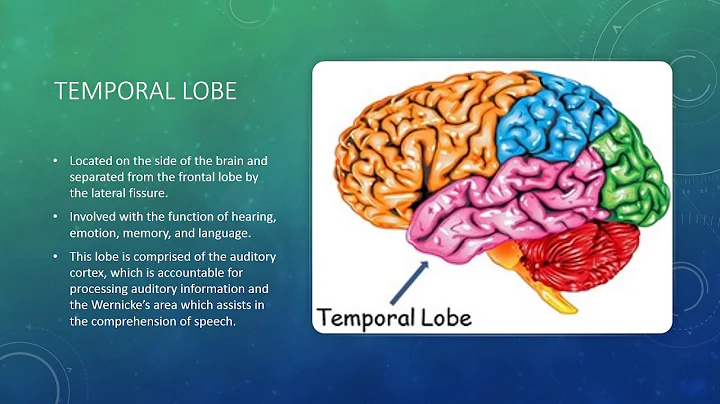 TEMPORAL LOBE

• Located on the side of the brain and separated from the frontal lobe by the lateral fissure.

• Involved with the function of hearing, emotion, memory, and language.

• This lobe is comprised of the auditory cortex, which is accountable for processing auditory information and the Wernicke's area which assists in the comprehension of speech.

Temporal Lobe